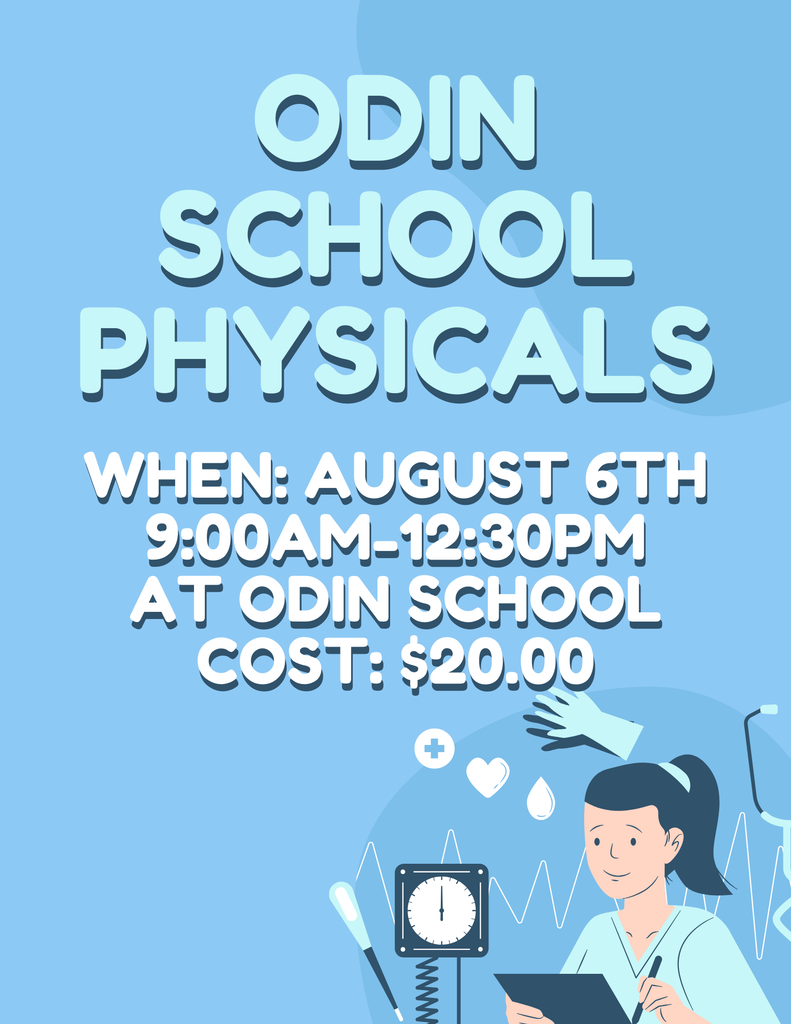 ODIN SCHOOL PHYSICALS

WHEN: AUGUST 6TH
9:00AM-12:30PM
AT ODIN SCHOOL
COST: $20.00